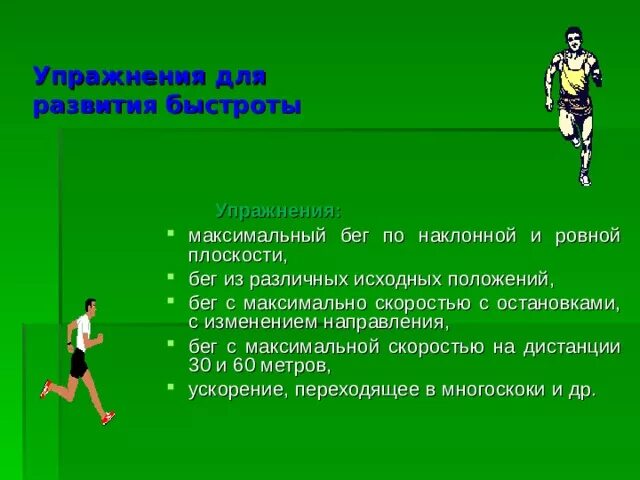 Упражнения для развития быстроты

Упражнения:

- максимальный бег по наклонной и ровной плоскости,
- бег из различных исходных положений,
- бег с максимально скоростью с остановками, с изменением направления,
- бег с максимальной скоростью на дистанции 30 и 60 метров,
- ускорение, переходящее в многоскоки и др.